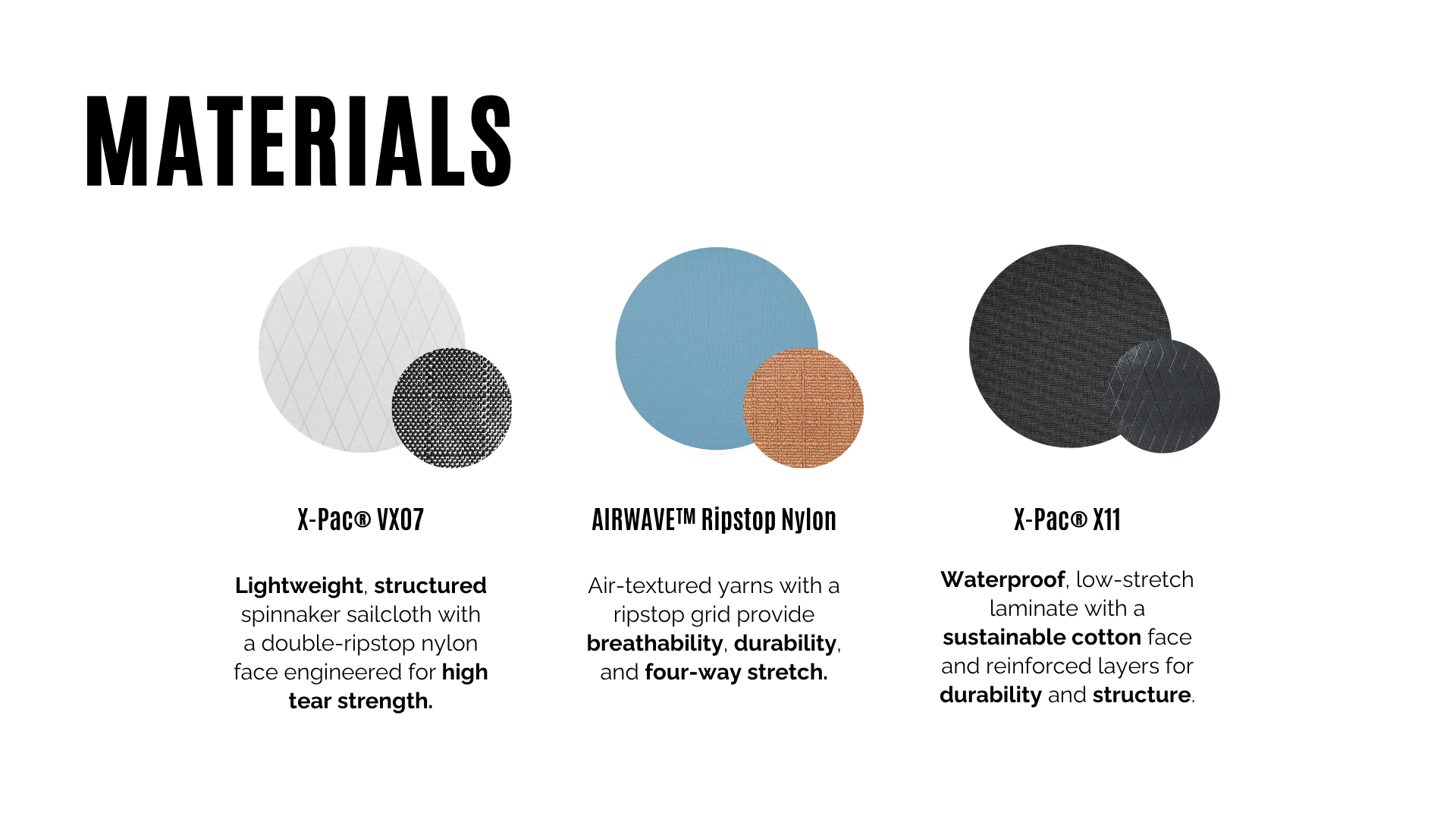 MATERIALS

X-Pac® VX07

Lightweight, structured spinnaker sailcloth with a double-ripstop nylon face engineered for high tear strength.

AIRWAVE™ Ripstop Nylon

Air-textured yarns with a ripstop grid provide breathability, durability, and four-way stretch.

X-Pac® X11

Waterproof, low-stretch laminate with a sustainable cotton face and reinforced layers for durability and structure.